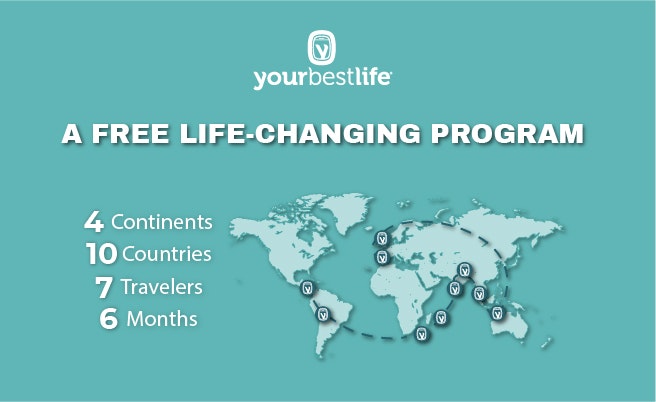 yourbestlife

A FREE LIFE-CHANGING PROGRAM

4 Continents
10 Countries
7 Travelers
6 Months